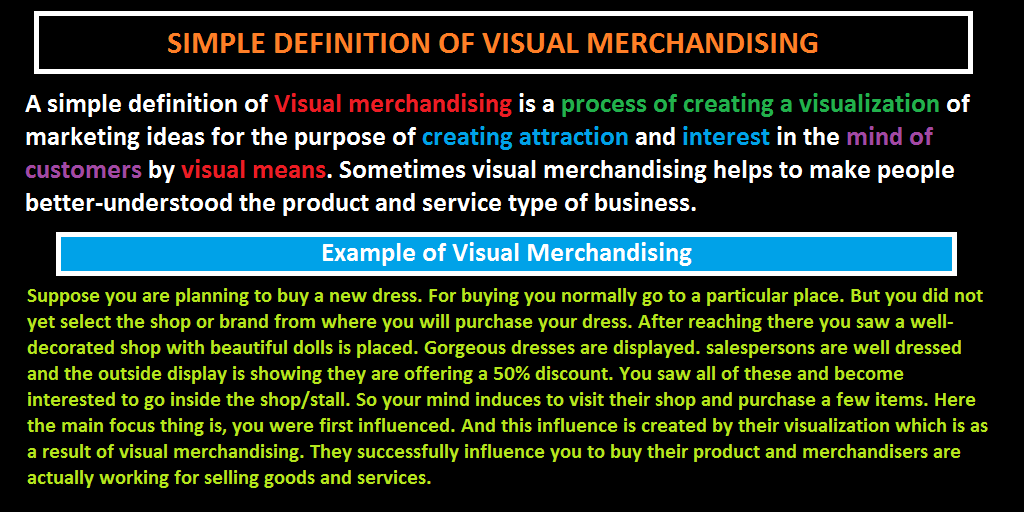 SIMPLE DEFINITION OF VISUAL MERCHANDISING

A simple definition of Visual merchandising is a process of creating a visualization of marketing ideas for the purpose of creating attraction and interest in the mind of customers by visual means. Sometimes visual merchandising helps to make people better-understood the product and service type of business.

Example of Visual Merchandising

Suppose you are planning to buy a new dress. For buying you normally go to a particular place. But you did not yet select the shop or brand from where you will purchase your dress. After reaching there you saw a well-decorated shop with beautiful dolls is placed. Gorgeous dresses are displayed. salespersons are well dressed and the outside display is showing they are offering a 50% discount. You saw all of these and become interested to go inside the shop/stall. So your mind induces to visit their shop and purchase a few items. Here the main focus thing is, you were first influenced. And this influence is created by their visualization which is as a result of visual merchandising. They successfully influence you to buy their product and merchandisers are actually working for selling goods and services.